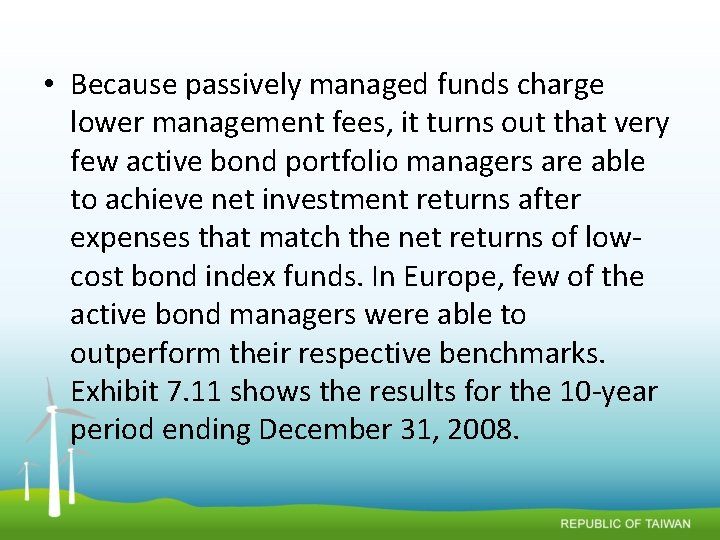 • Because passively managed funds charge lower management fees, it turns out that very few active bond portfolio managers are able to achieve net investment returns after expenses that match the net returns of low-cost bond index funds. In Europe, few of the active bond managers were able to outperform their respective benchmarks. Exhibit 7.11 shows the results for the 10-year period ending December 31, 2008.

REPUBLIC OF TAIWAN